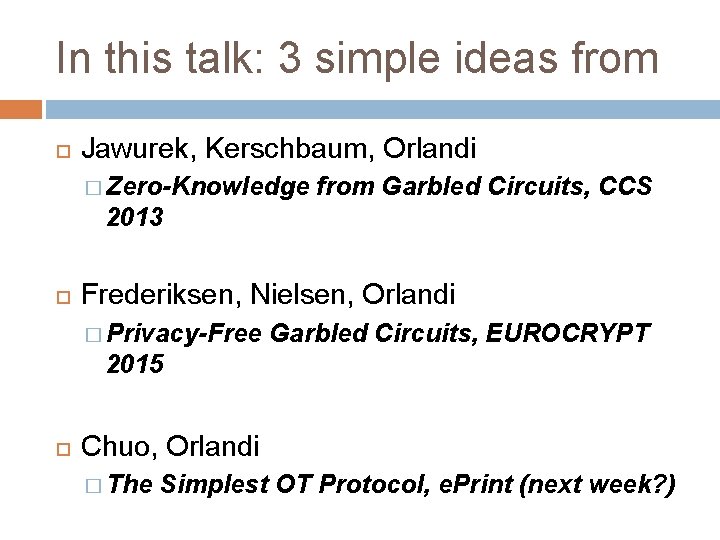 In this talk: 3 simple ideas from

Jawurek, Kerschbaum, Orlandi

Zero-Knowledge from Garbled Circuits, CCS 2013

Frederiksen, Nielsen, Orlandi

Privacy-Free Garbled Circuits, EUROCRYPT 2015

Chuo, Orlandi

The Simplest OT Protocol, ePrint (next week?)